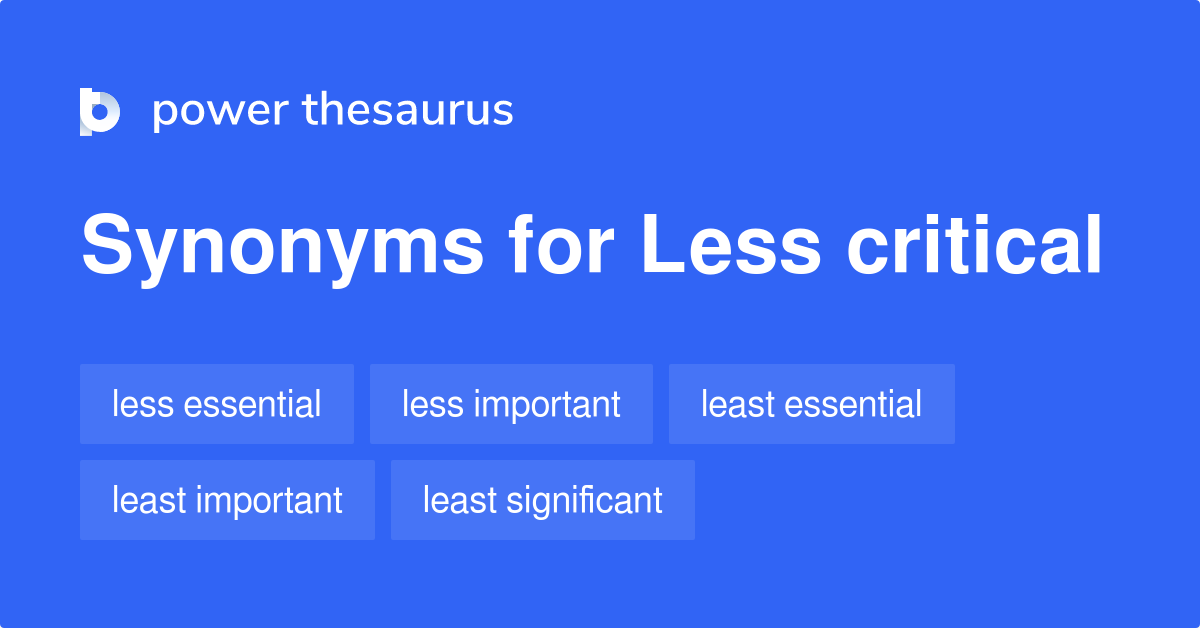 power thesaurus

Synonyms for Less critical

less essential
less important
least essential
least important
least significant